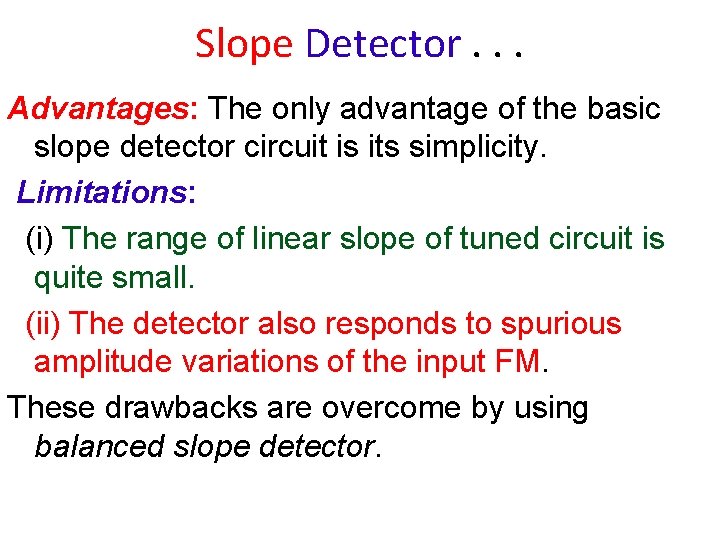 Slope Detector . . .

Advantages: The only advantage of the basic slope detector circuit is its simplicity.

Limitations:

(i) The range of linear slope of tuned circuit is quite small.

(ii) The detector also responds to spurious amplitude variations of the input FM.

These drawbacks are overcome by using balanced slope detector.